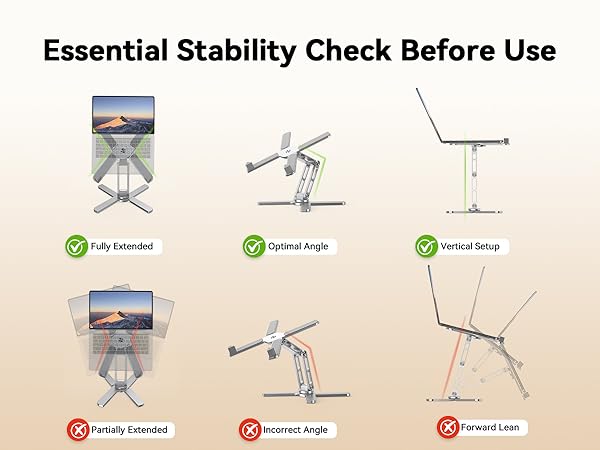 Essential Stability Check Before Use

Fully Extended

Optimal Angle

Vertical Setup

Partially Extended

Incorrect Angle

Forward Lean